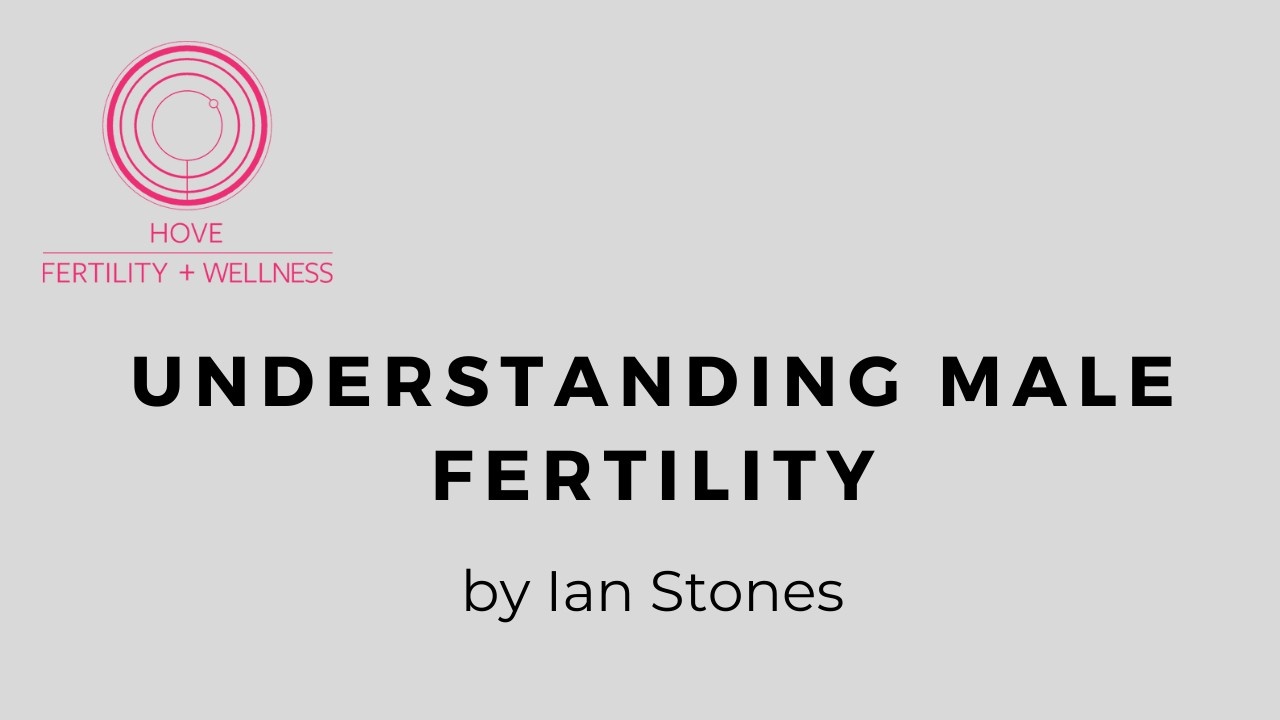 HOVE
FERTILITY + WELLNESS

UNDERSTANDING MALE FERTILITY

by Ian Stones